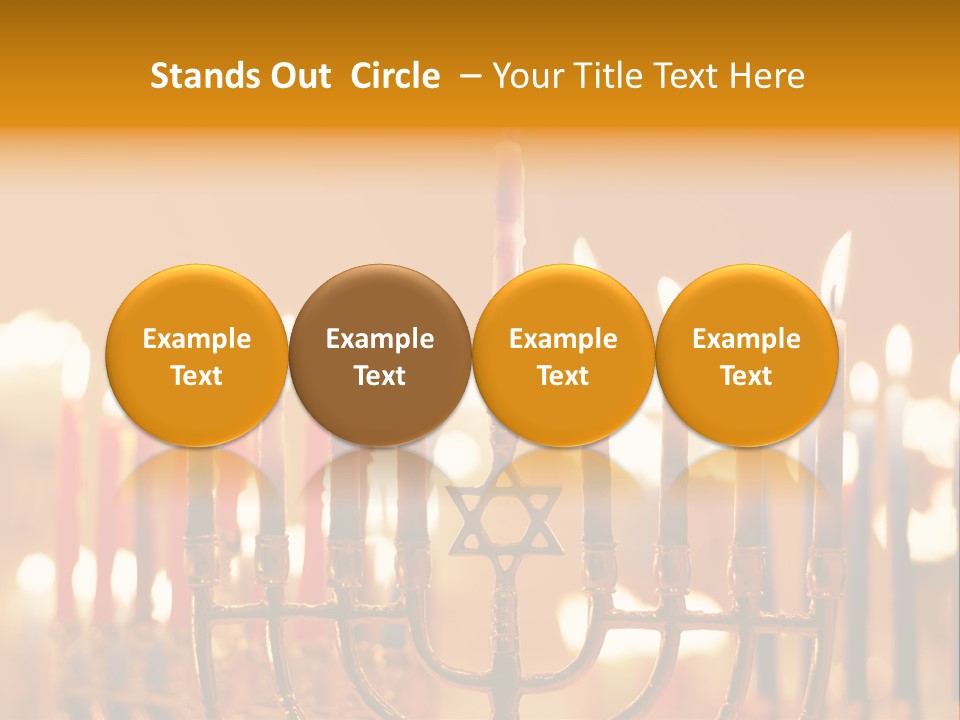 Stands Out Circle – Your Title Text Here

Example Text

Example Text

Example Text

Example Text